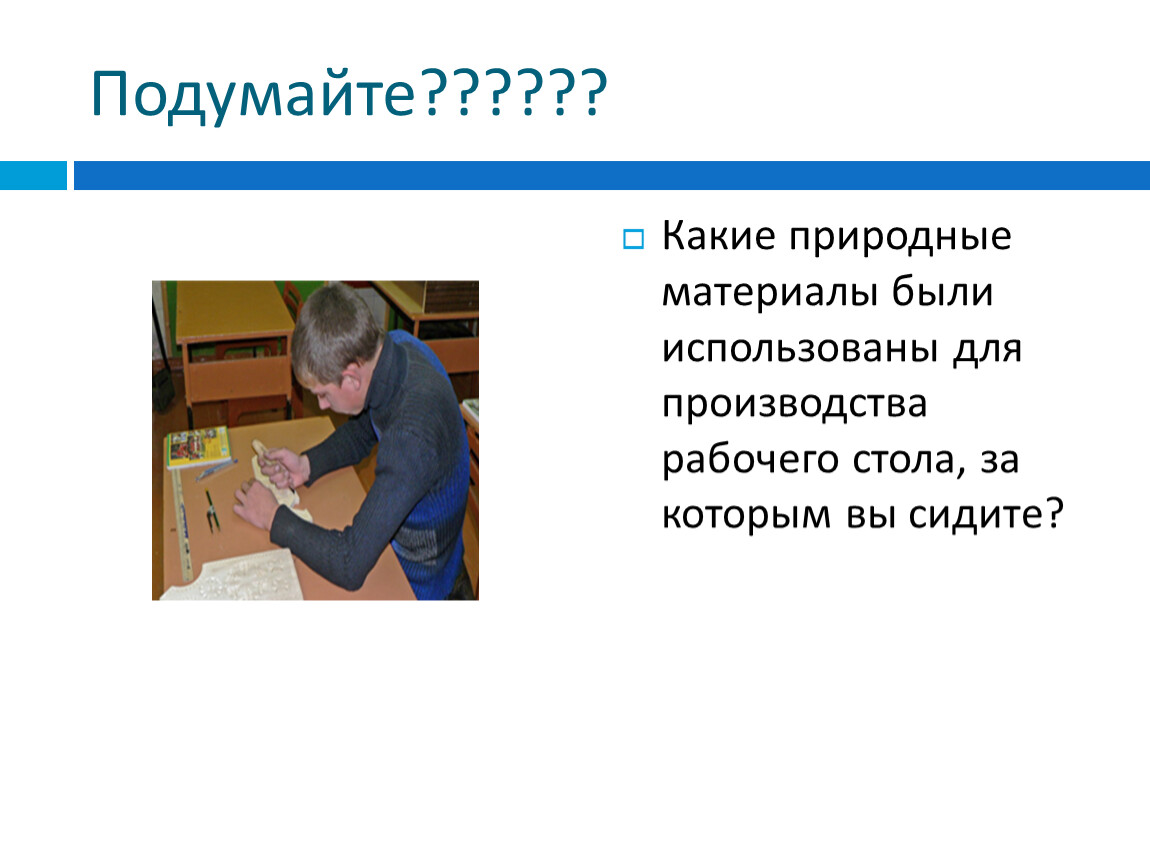 Подумайте??????

Какие природные материалы были использованы для производства рабочего стола, за которым вы сидите?